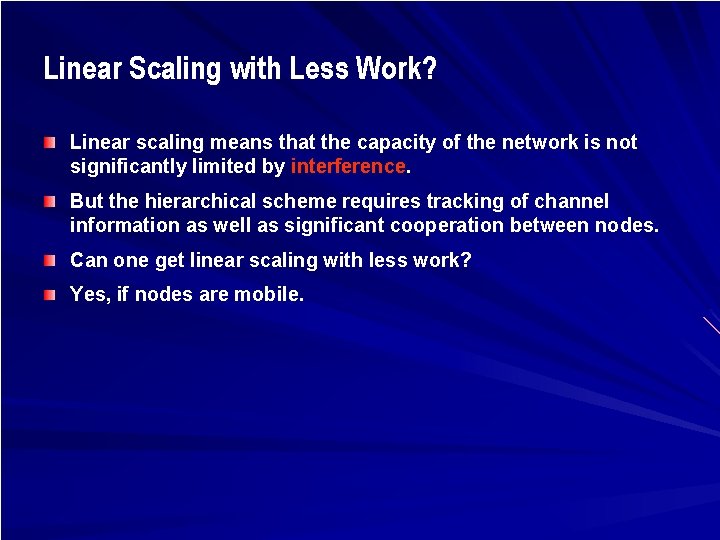 Linear Scaling with Less Work?

Linear scaling means that the capacity of the network is not significantly limited by interference.

But the hierarchical scheme requires tracking of channel information as well as significant cooperation between nodes.

Can one get linear scaling with less work?

Yes, if nodes are mobile.